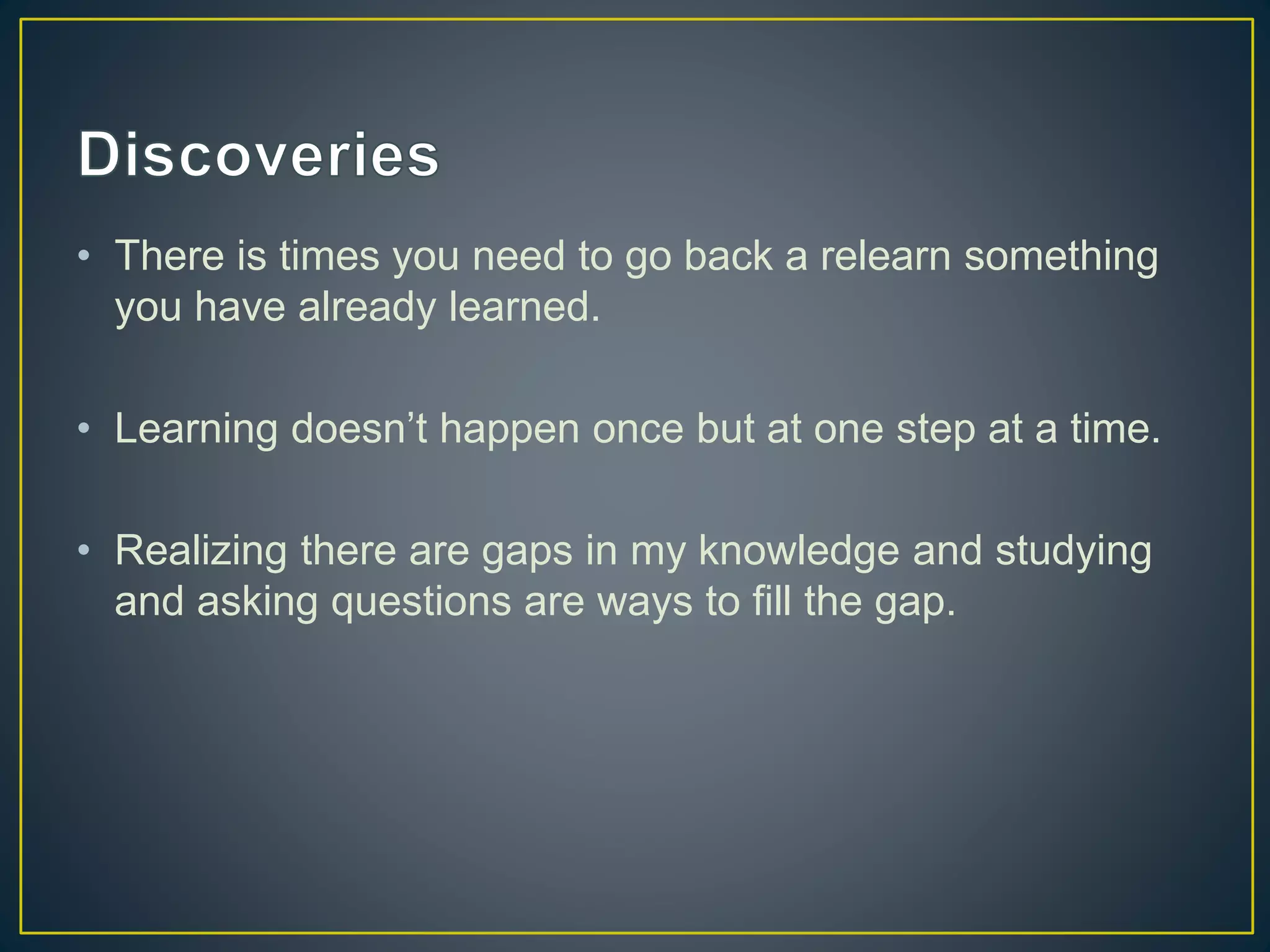 Discoveries

• There is times you need to go back a relearn something you have already learned.

• Learning doesn’t happen once but at one step at a time.

• Realizing there are gaps in my knowledge and studying and asking questions are ways to fill the gap.